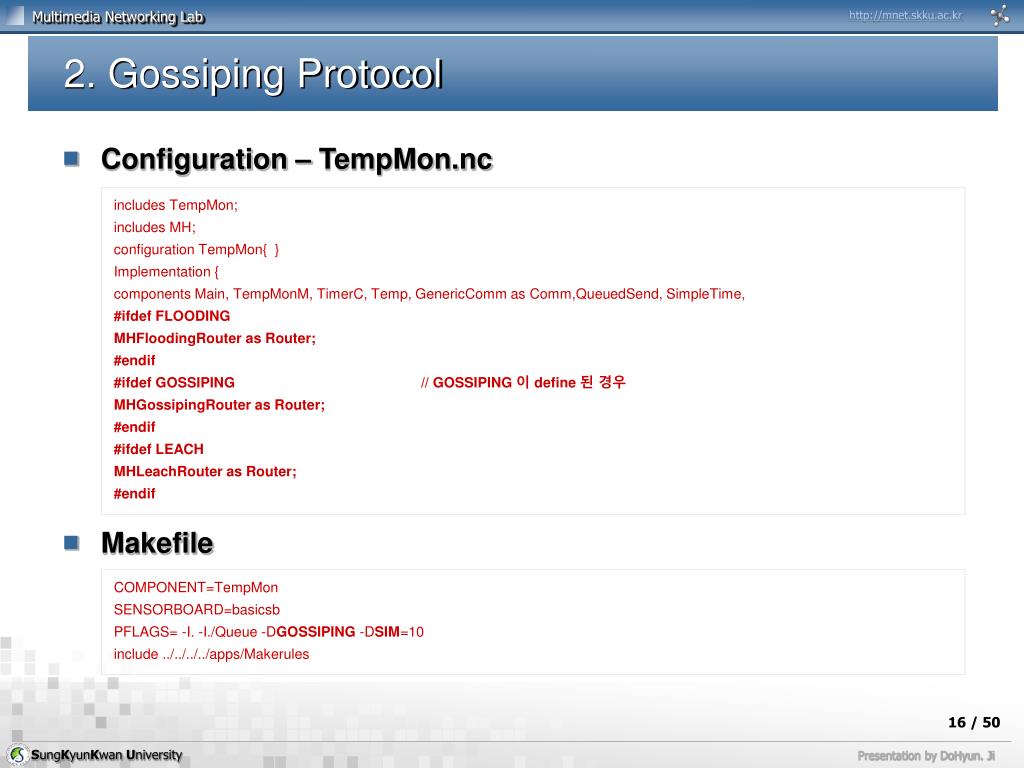 Multimedia Networking Lab

http://mnet.skku.ac.kr

2. Gossiping Protocol

Configuration – TempMon.nc

includes TempMon;
includes MH;
configuration TempMon{ }
Implementation {
components Main, TempMonM, TimerC, Temp, GenericComm as Comm,QueuedSend, SimpleTime,
#ifdef FLOODING
MHFloodingRouter as Router;
#endif
#ifdef GOSSIPING // GOSSIPING 이 define 된 경우
MHGossipingRouter as Router;
#endif
#ifdef LEACH
MHLeachRouter as Router;
#endif

Makefile

COMPONENT=TempMon
SENSORBOARD=basicsb
PFLAGS= -I. -I./Queue -DGOSSIPING -DSIM=10
include ../../../../apps/Makerules

16 / 50

SungKyunKwan University

Presentation by DoHyun. Ji